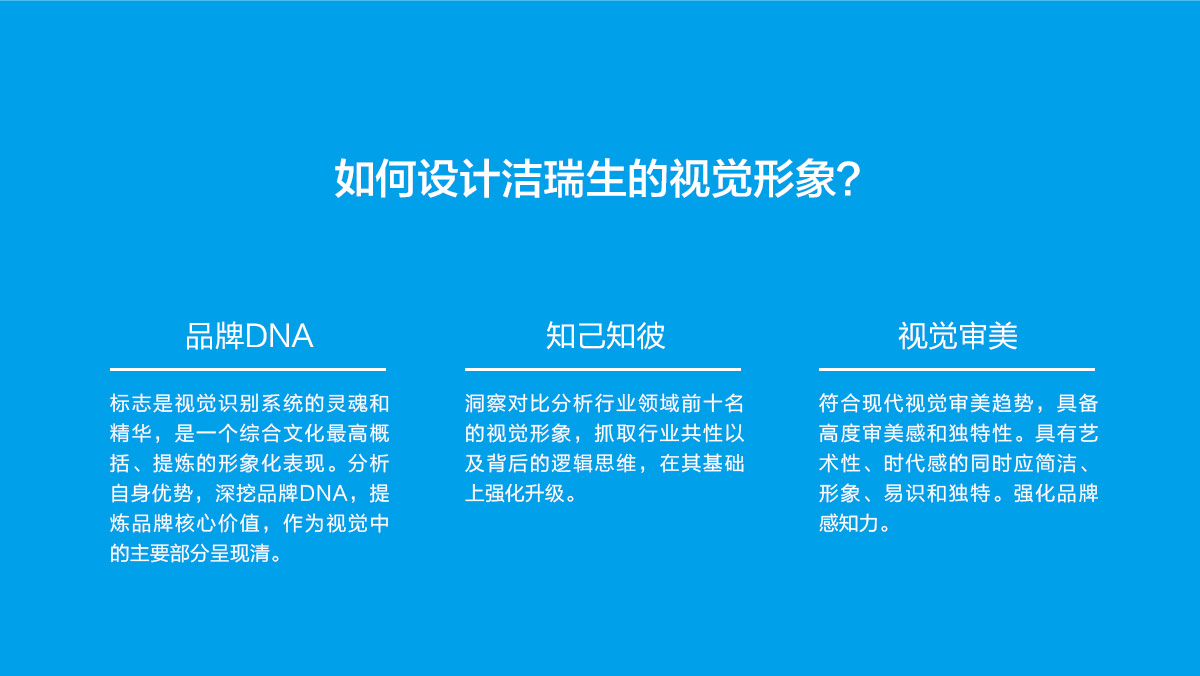 如何设计洁瑞生的视觉形象?

品牌DNA

标志是视觉识别系统的灵魂和精华，是一个综合文化最高概括、提炼的形象化表现。分析自身优势，深挖品牌DNA，提炼品牌核心价值，作为视觉中的主要部分呈现清。

知己知彼

洞察对比分析行业领域前十名的视觉形象，抓取行业共性以及背后的逻辑思维，在其基础上强化升级。

视觉审美

符合现代视觉审美趋势，具备高度审美感和独特性。具有艺术性、时代感的同时应简洁、形象、易识和独特。强化品牌感知力。